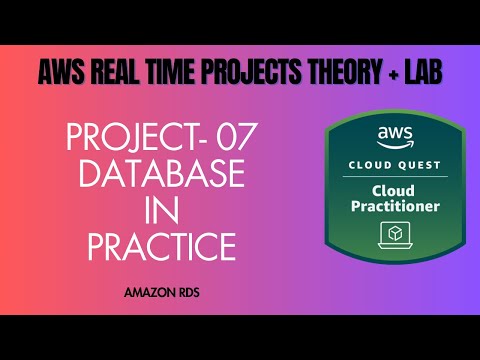 AWS REAL TIME PROJECTS THEORY + LAB

PROJECT- 07
DATABASE
IN
PRACTICE

AMAZON RDS

aws
CLOUD QUEST
Cloud Practitioner